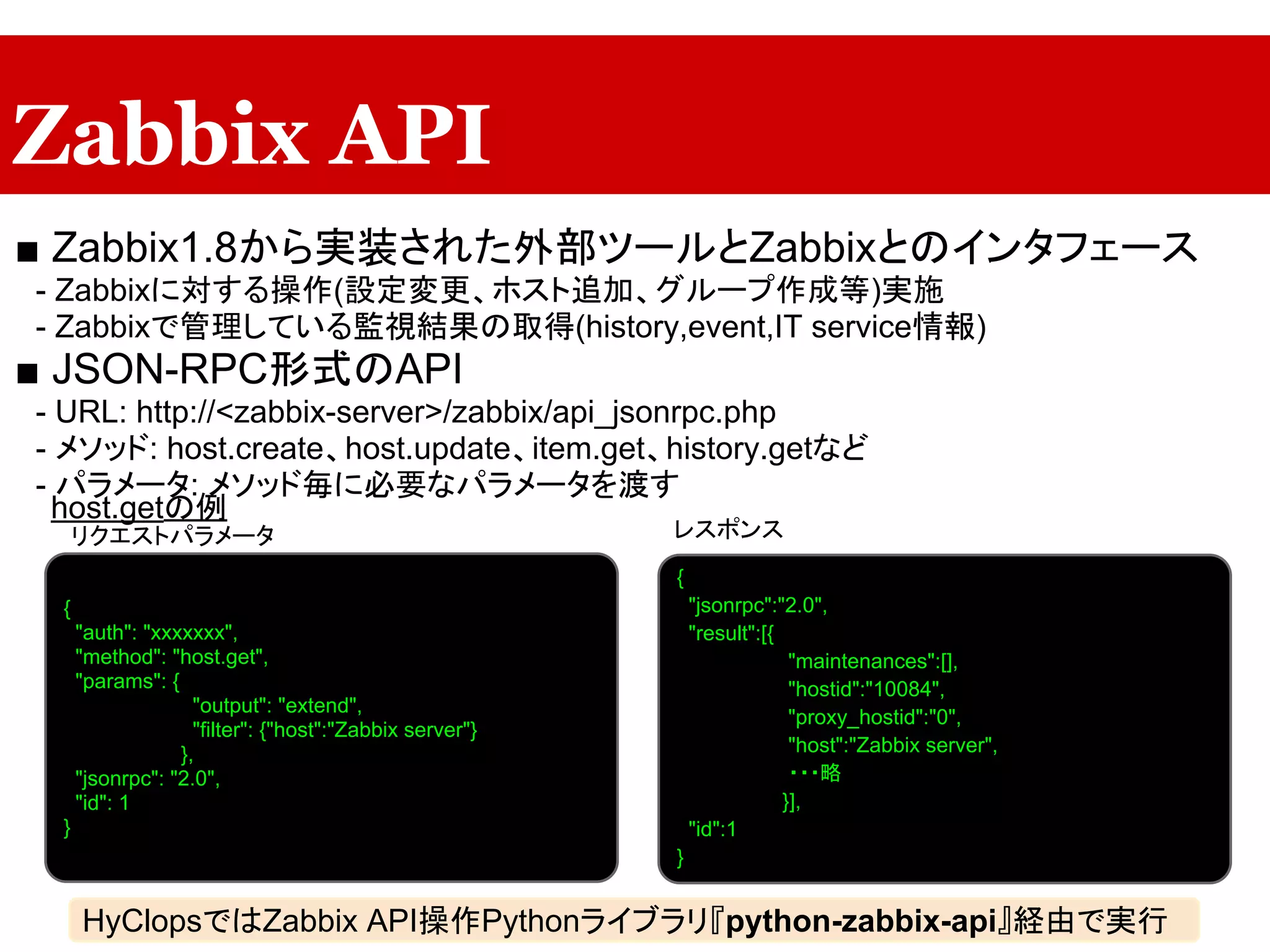 Zabbix API

■ Zabbix1.8から実装された外部ツールとZabbixとのインタフェース
- Zabbixに対する操作(設定変更、ホスト追加、グループ作成等)実施
- Zabbixで管理している監視結果の取得(history,event,IT service情報)
■ JSON-RPC形式のAPI
- URL: http://<zabbix-server>/zabbix/api_jsonrpc.php
- メソッド: host.create、host.update、item.get、history.getなど
- パラメータ: メソッド毎に必要なパラメータを渡す

host.getの例
リクエストパラメータ

{
"auth": "xxxxxxx",
"method": "host.get",
"params": {
"output": "extend",
"filter": {"host":"Zabbix server"}
},
"jsonrpc": "2.0",
"id": 1
}

レスポンス

{
"jsonrpc":"2.0",
"result":[{
"maintenances":[],
"hostid":"10084",
"proxy_hostid":"0",
"host":"Zabbix server",
・・・略
}],
"id":1
}

HyClopsではZabbix API操作Pythonライブラリ『python-zabbix-api』経由で実行